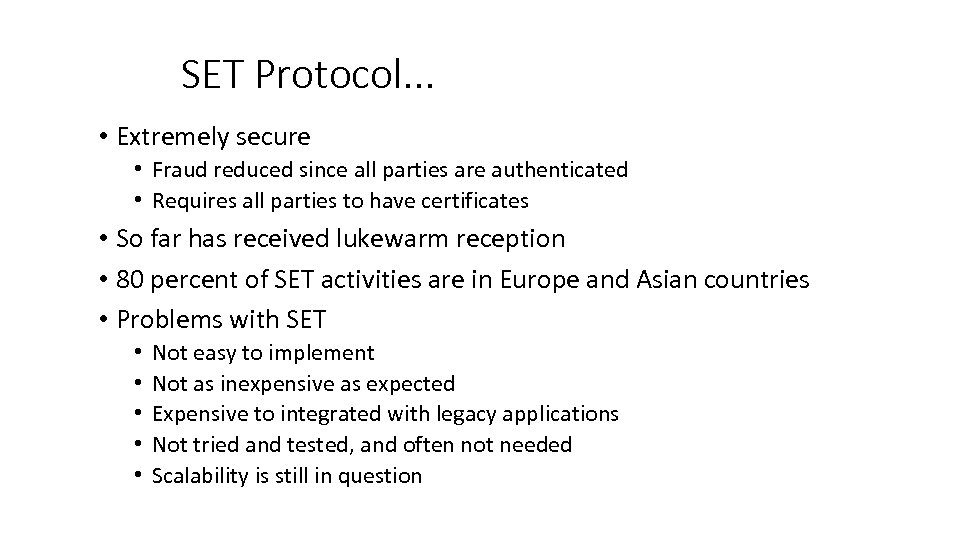 SET Protocol…

• Extremely secure
  • Fraud reduced since all parties are authenticated
  • Requires all parties to have certificates
• So far has received lukewarm reception
• 80 percent of SET activities are in Europe and Asian countries
• Problems with SET
  • Not easy to implement
  • Not as inexpensive as expected
  • Expensive to integrated with legacy applications
  • Not tried and tested, and often not needed
  • Scalability is still in question